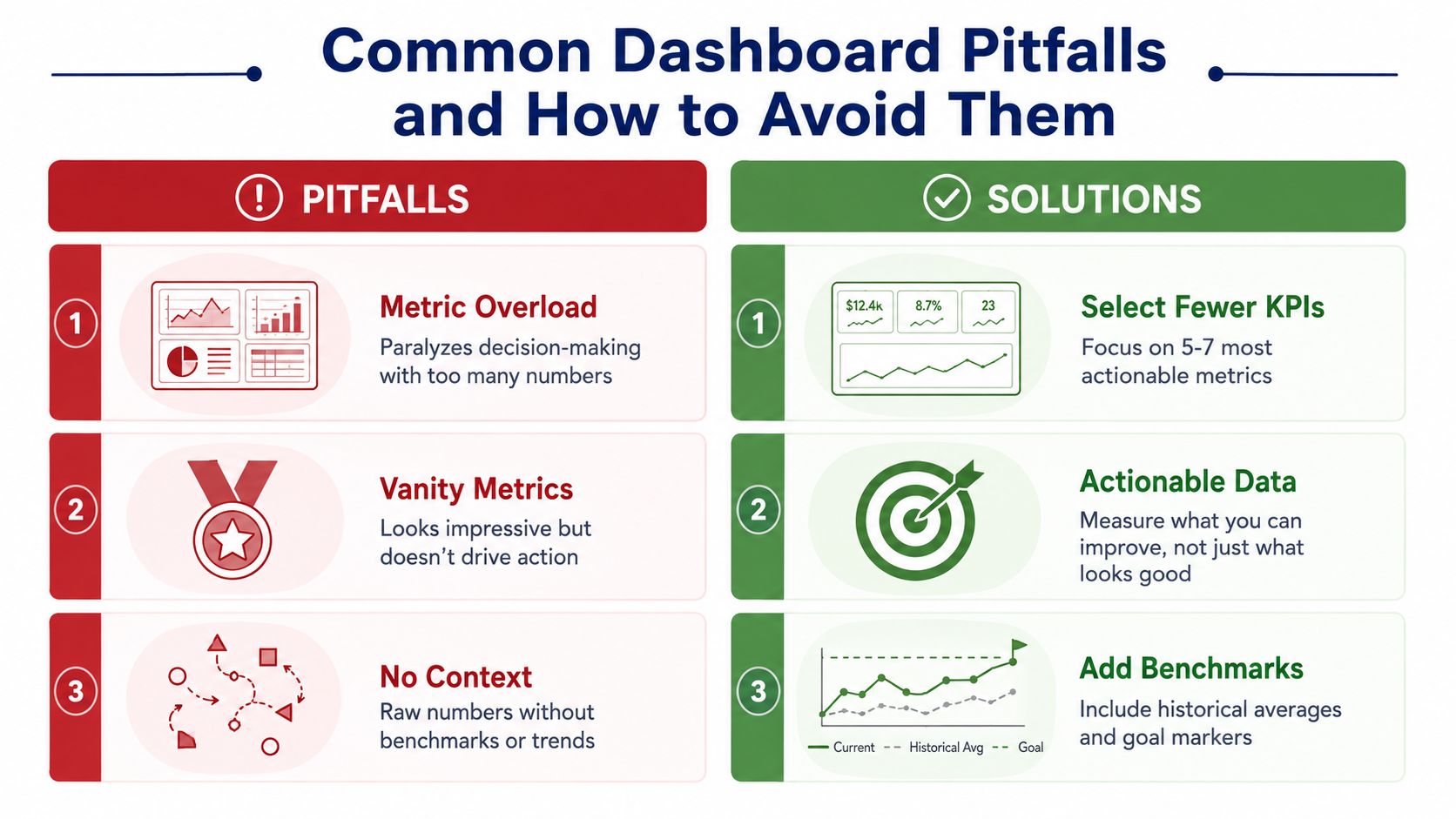 Common Dashboard Pitfalls and How to Avoid Them

PITFALLS

1

Metric Overload

Paralyzes decision-making with too many numbers

2

Vanity Metrics

Looks impressive but doesn't drive action

3

No Context

Raw numbers without benchmarks or trends

SOLUTIONS

1

$12.4k

8.7%

23

Select Fewer KPIs

Focus on 5-7 most actionable metrics

2

Actionable Data

Measure what you can improve, not just what looks good

3

Current

Historical Avg

Goal

Add Benchmarks

Include historical averages and goal markers